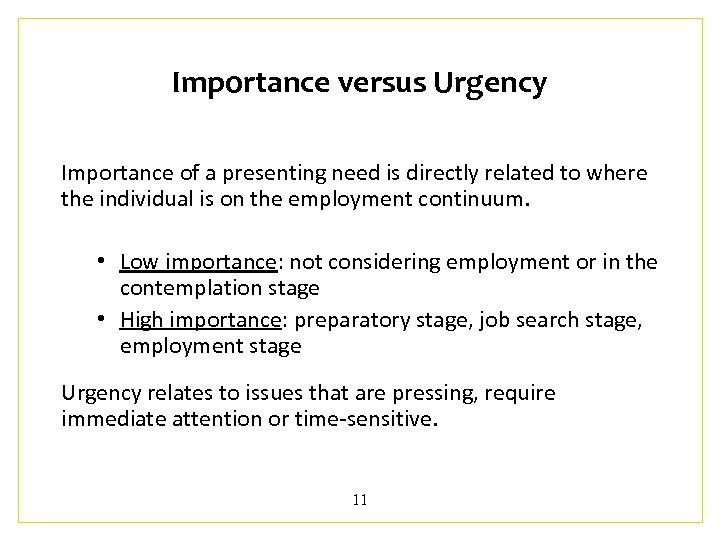 Importance versus Urgency

Importance of a presenting need is directly related to where the individual is on the employment continuum.

• Low importance: not considering employment or in the contemplation stage
• High importance: preparatory stage, job search stage, employment stage

Urgency relates to issues that are pressing, require immediate attention or time-sensitive.

11